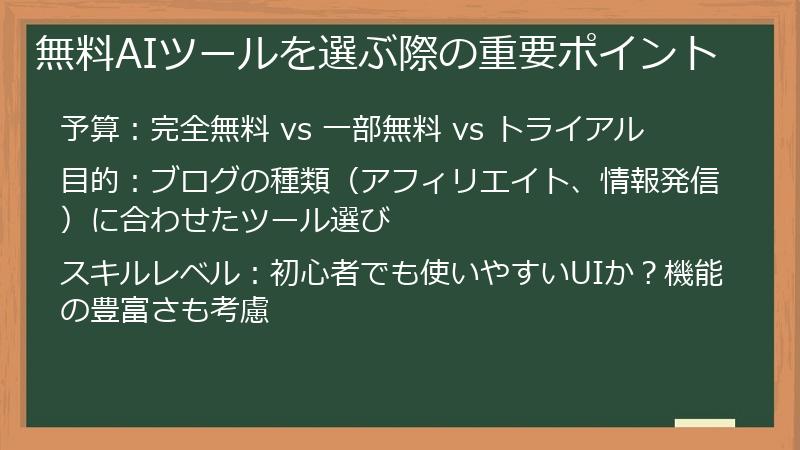 無料AIツールを選ぶ際の重要ポイント

予算：完全無料 vs 一部無料 vs トライアル

目的：ブログの種類（アフィリエイト、情報発信）に合わせたツール選び

スキルレベル：初心者でも使いやすいUIか？機能の豊富さも考慮